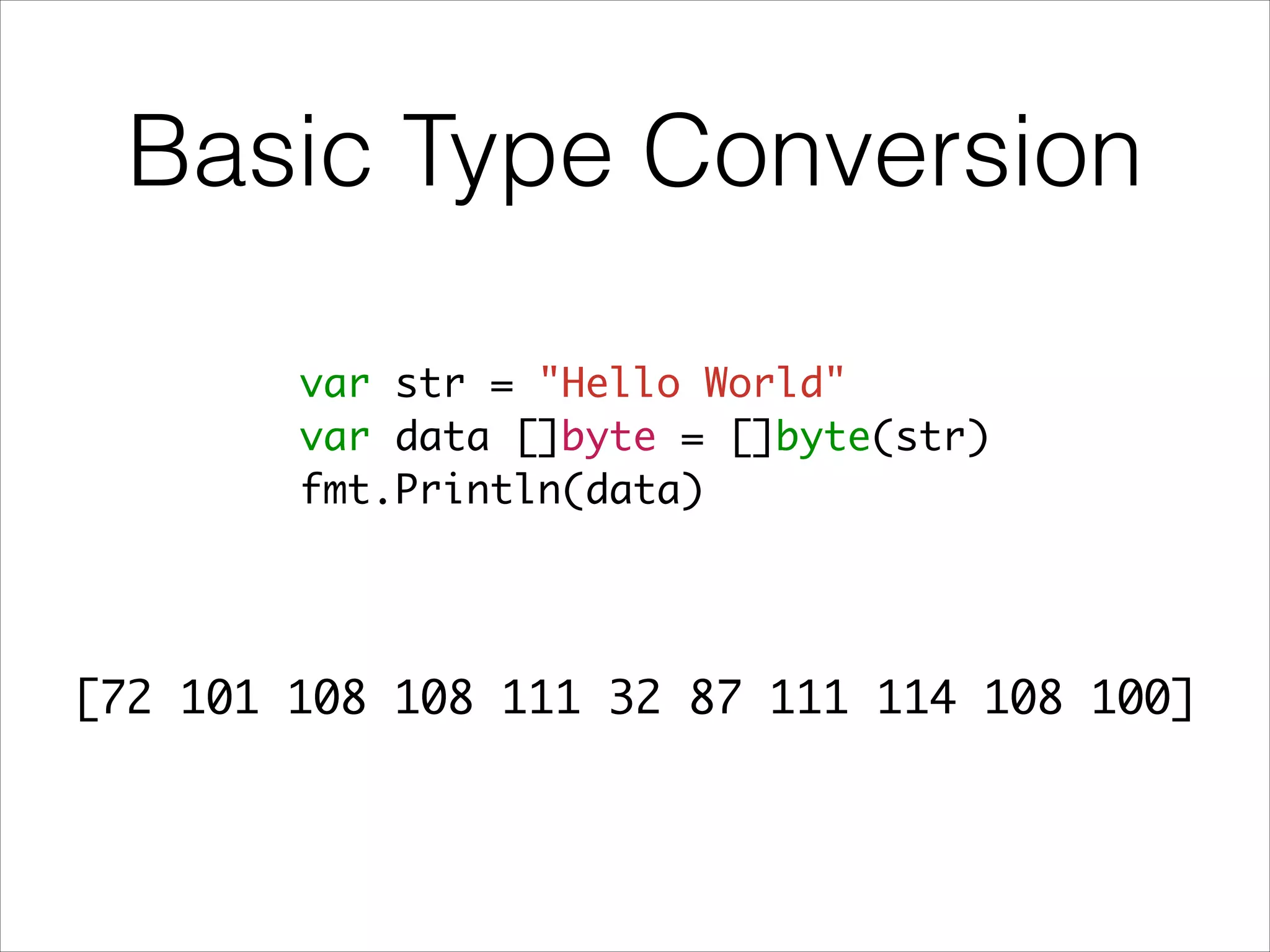 Basic Type Conversion

var str = "Hello World"
var data []byte = []byte(str)
fmt.Println(data)

[72 101 108 108 111 32 87 111 114 108 100]